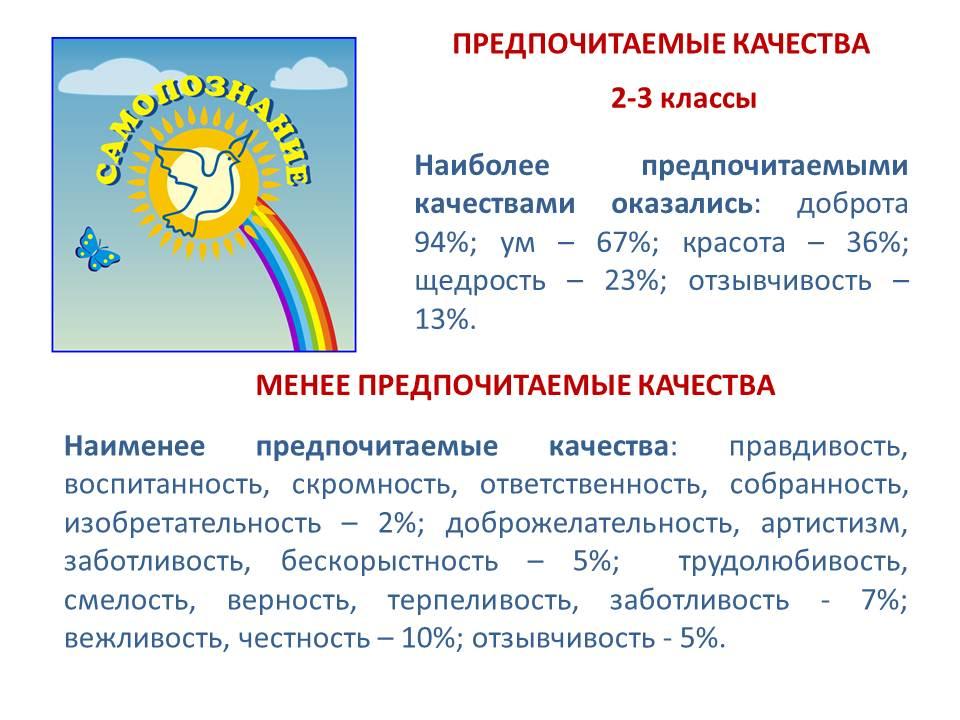 САМОПОЗНАНИЕ

ПРЕДПОЧИТАЕМЫЕ КАЧЕСТВА

2-3 классы

Наиболее предпочитаемыми качествами оказались: доброта 94%; ум – 67%; красота – 36%; щедрость – 23%; отзывчивость – 13%.

МЕНЕЕ ПРЕДПОЧИТАЕМЫЕ КАЧЕСТВА

Наименее предпочитаемые качества: правдивость, воспитанность, скромность, ответственность, собранность, изобретательность – 2%; доброжелательность, артистизм, заботливость, бескорыстность – 5%; трудолюбивость, смелость, верность, терпеливость, заботливость - 7%; вежливость, честность – 10%; отзывчивость - 5%.